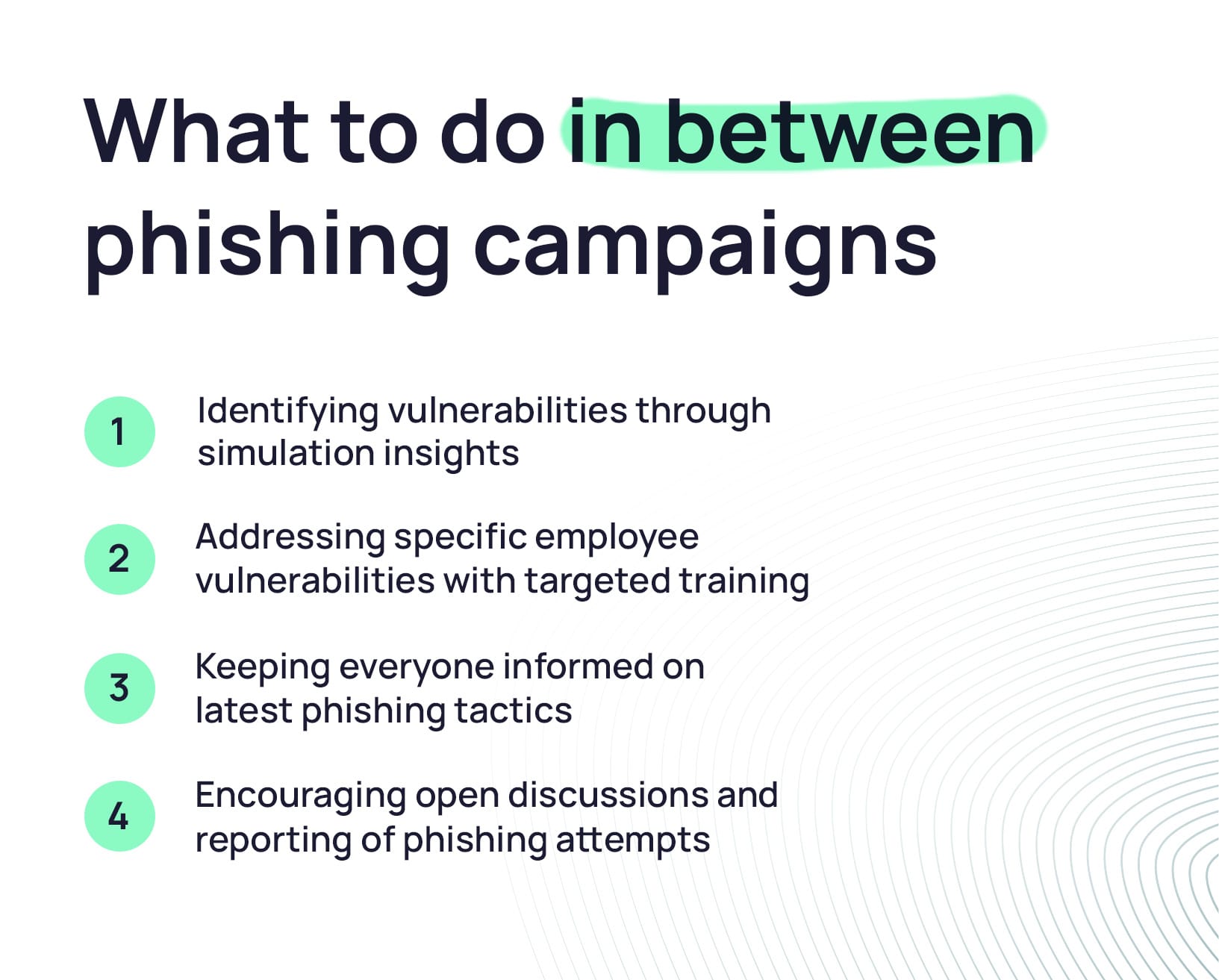 What to do in between phishing campaigns

1 Identifying vulnerabilities through simulation insights

2 Addressing specific employee vulnerabilities with targeted training

3 Keeping everyone informed on latest phishing tactics

4 Encouraging open discussions and reporting of phishing attempts